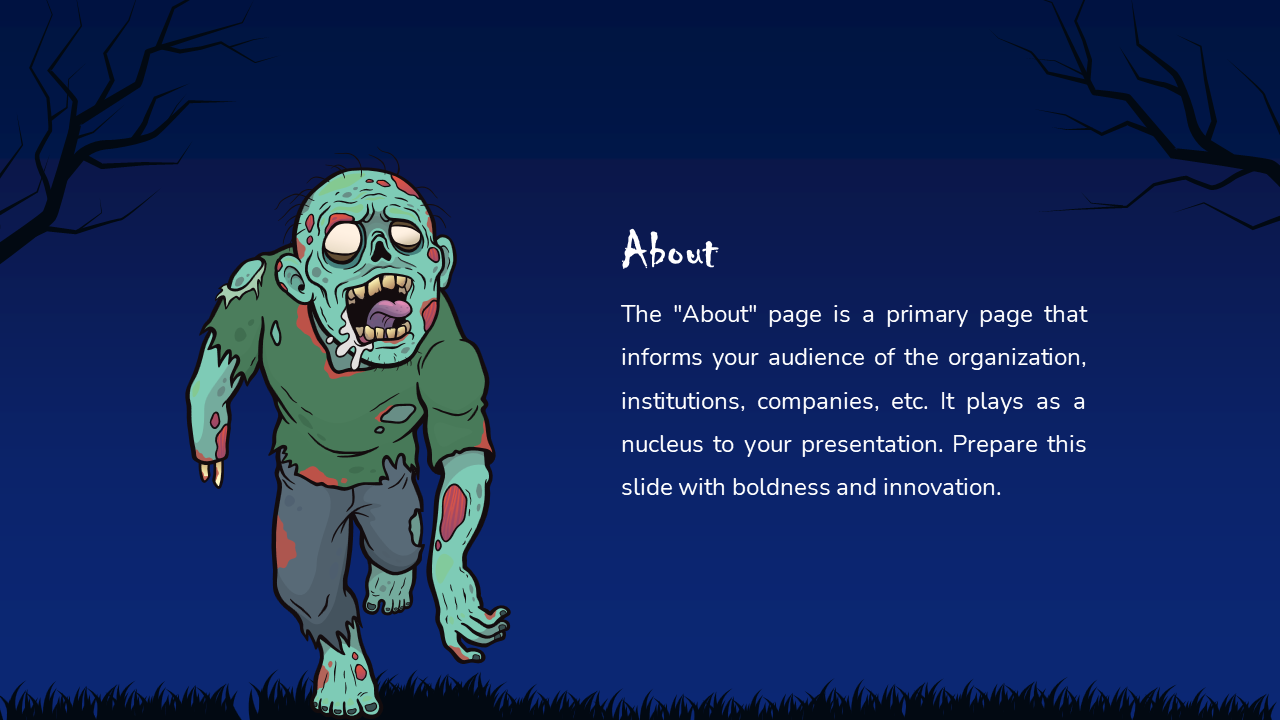 About

The "About" page is a primary page that informs your audience of the organization, institutions, companies, etc. It plays as a nucleus to your presentation. Prepare this slide with boldness and innovation.